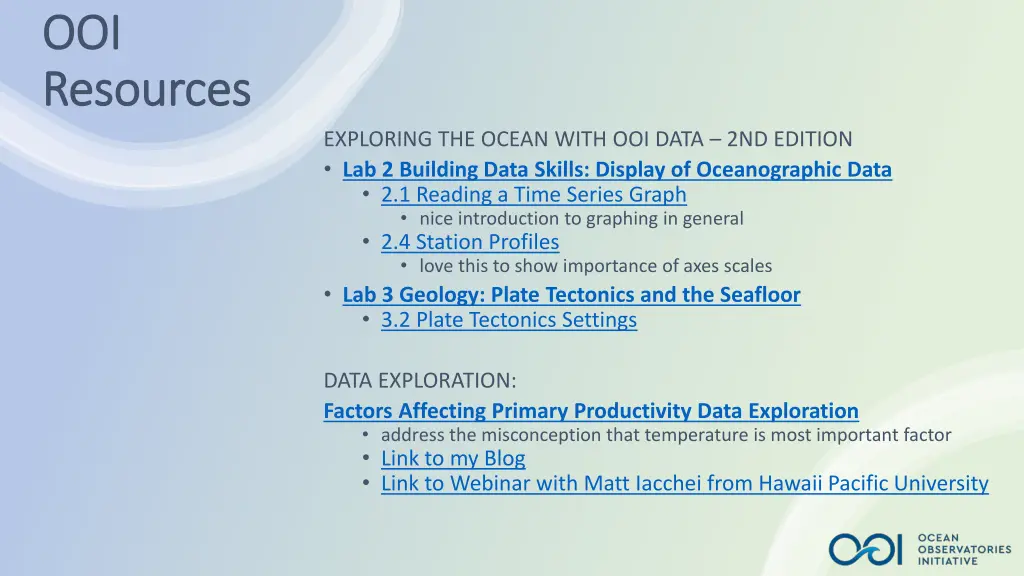 OOI Resources

EXPLORING THE OCEAN WITH OOI DATA – 2ND EDITION
• Lab 2 Building Data Skills: Display of Oceanographic Data
  • 2.1 Reading a Time Series Graph
    • nice introduction to graphing in general
  • 2.4 Station Profiles
    • love this to show importance of axes scales
• Lab 3 Geology: Plate Tectonics and the Seafloor
  • 3.2 Plate Tectonics Settings

DATA EXPLORATION:
Factors Affecting Primary Productivity Data Exploration
  • address the misconception that temperature is most important factor
  • Link to my Blog
  • Link to Webinar with Matt Iacchei from Hawaii Pacific University

OOI OCEAN OBSERVATORIES INITIATIVE